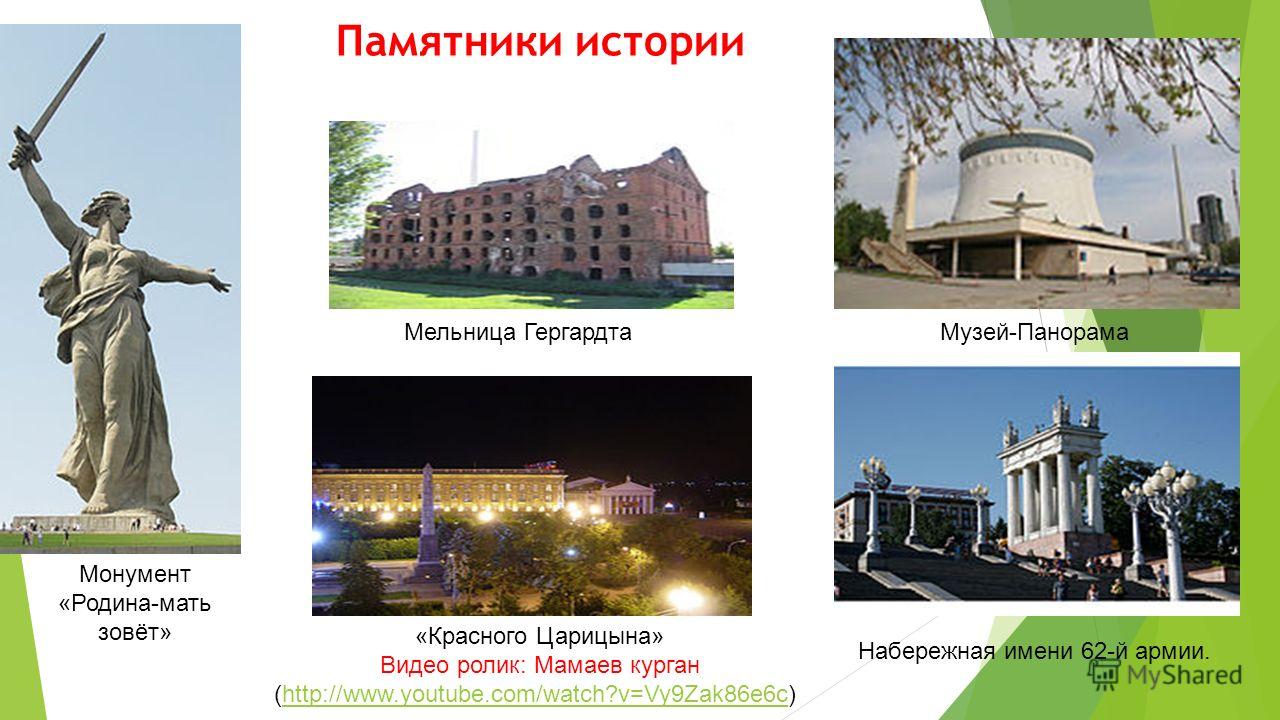 Памятники истории

Мельница Гергардта

Музей-Панорама

Монумент «Родина-мать зовёт»

«Красного Царицына»
Видео ролик: Мамаев курган
(http://www.youtube.com/watch?v=Vy9Zak86e6c)

Набережная имени 62-й армии.

MyShared